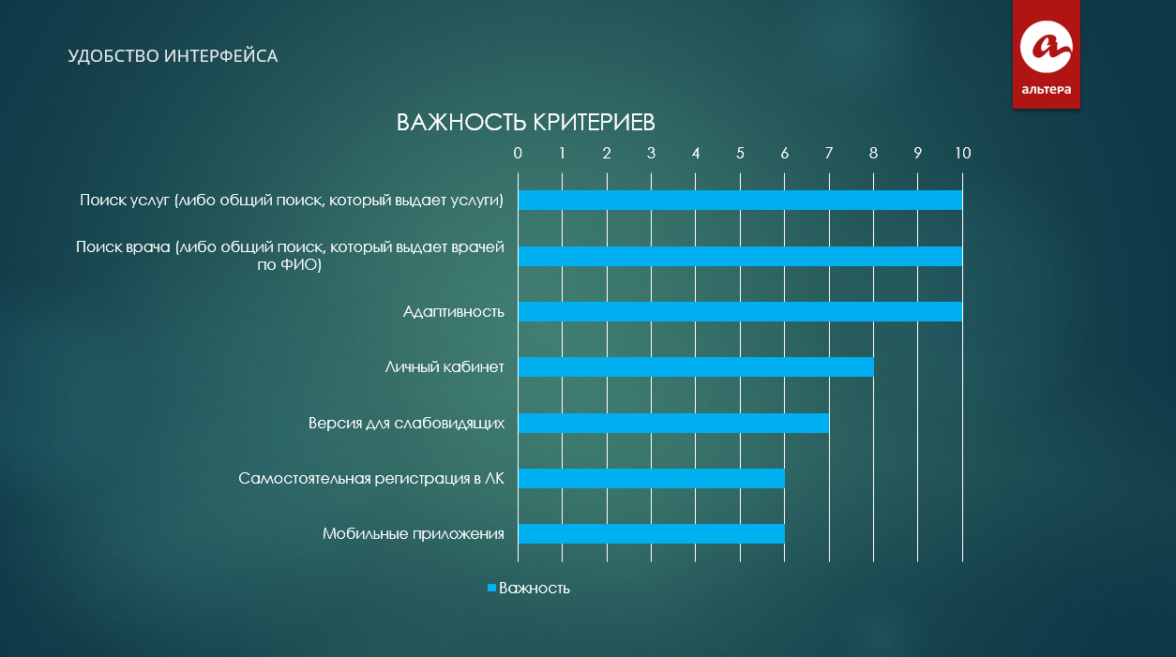 УДОБСТВО ИНТЕРФЕЙСА

альтера

ВАЖНОСТЬ КРИТЕРИЕВ

0 1 2 3 4 5 6 7 8 9 10

Поиск услуг (либо общий поиск, который выдает услуги)

Поиск врача (либо общий поиск, который выдает врачей по ФИО)

Адаптивность

Личный кабинет

Версия для слабовидящих

Самостоятельная регистрация в ЛК

Мобильные приложения

Важность